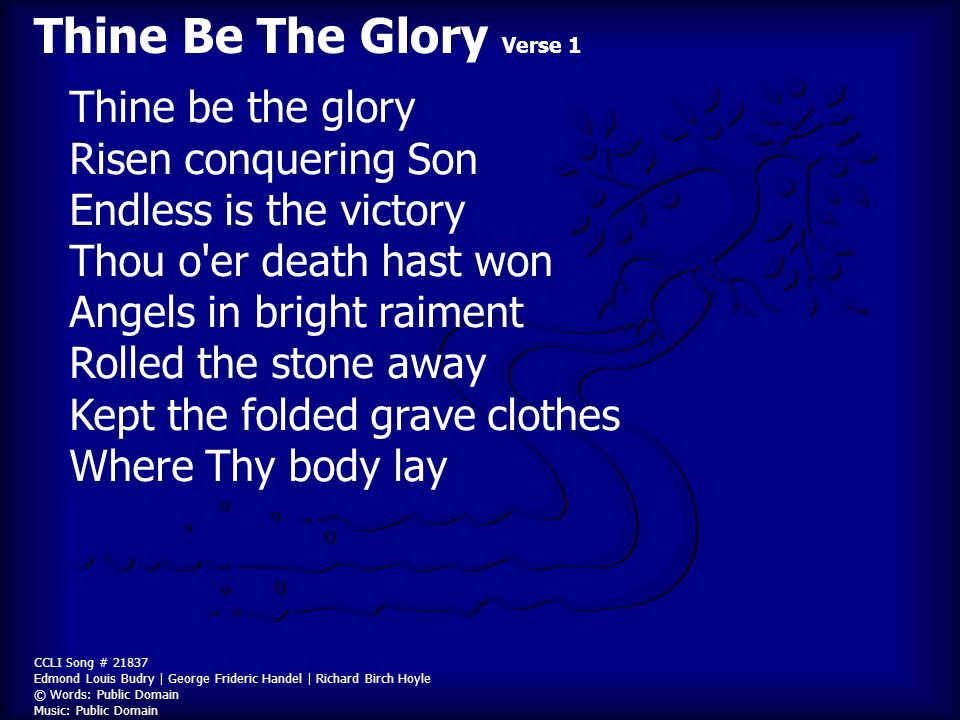 Thine Be The Glory Verse 1

Thine be the glory
Risen conquering Son
Endless is the victory
Thou o'er death hast won
Angels in bright raiment
Rolled the stone away
Kept the folded grave clothes
Where Thy body lay

CCLI Song # 21837
Edmond Louis Budry | George Frideric Handel | Richard Birch Hoyle
© Words: Public Domain
Music: Public Domain